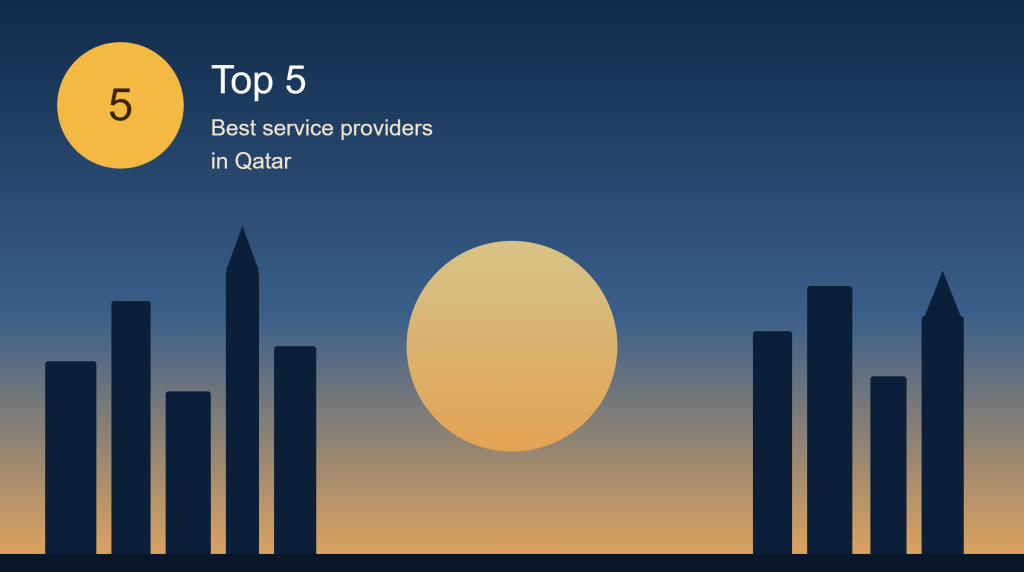 5

Top 5

Best service providers in Qatar